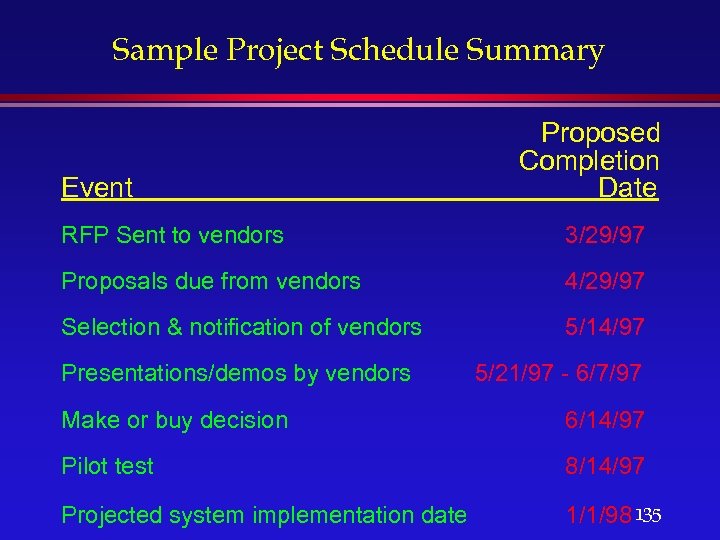 Sample Project Schedule Summary

| Event | Proposed Completion Date |
|---|---|
| RFP Sent to vendors | 3/29/97 |
| Proposals due from vendors | 4/29/97 |
| Selection & notification of vendors | 5/14/97 |
| Presentations/demos by vendors | 5/21/97 - 6/7/97 |
| Make or buy decision | 6/14/97 |
| Pilot test | 8/14/97 |
| Projected system implementation date | 1/1/98 |

135